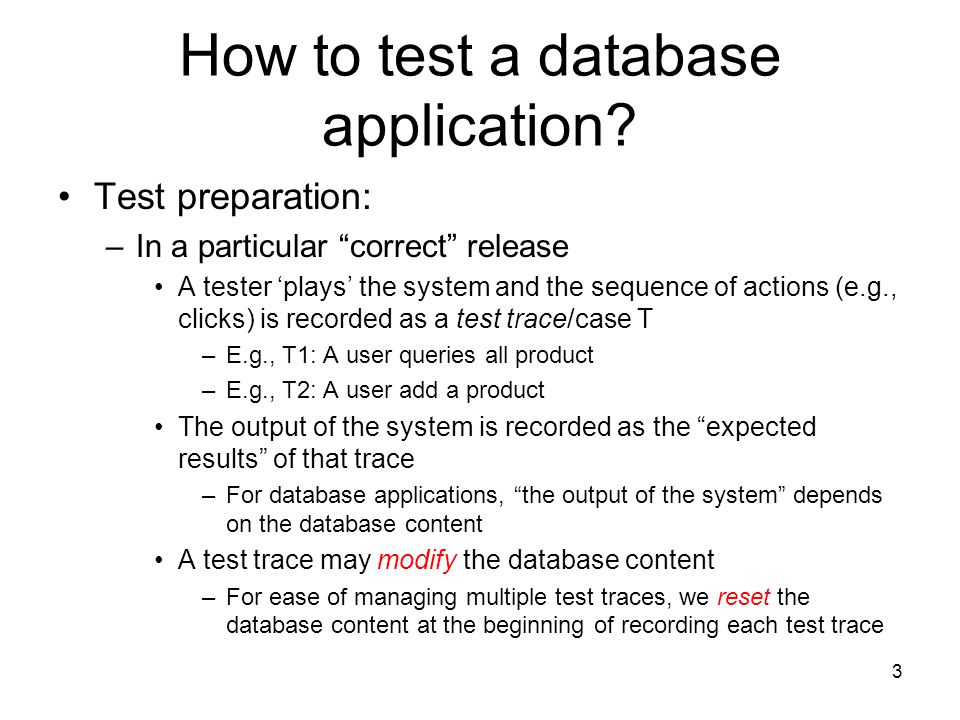 How to test a database application?

• Test preparation:

– In a particular “correct” release

• A tester ‘plays’ the system and the sequence of actions (e.g., clicks) is recorded as a test trace/case T

– E.g., T1: A user queries all product

– E.g., T2: A user add a product

• The output of the system is recorded as the “expected results” of that trace

– For database applications, “the output of the system” depends on the database content

• A test trace may modify the database content

– For ease of managing multiple test traces, we reset the database content at the beginning of recording each test trace

3